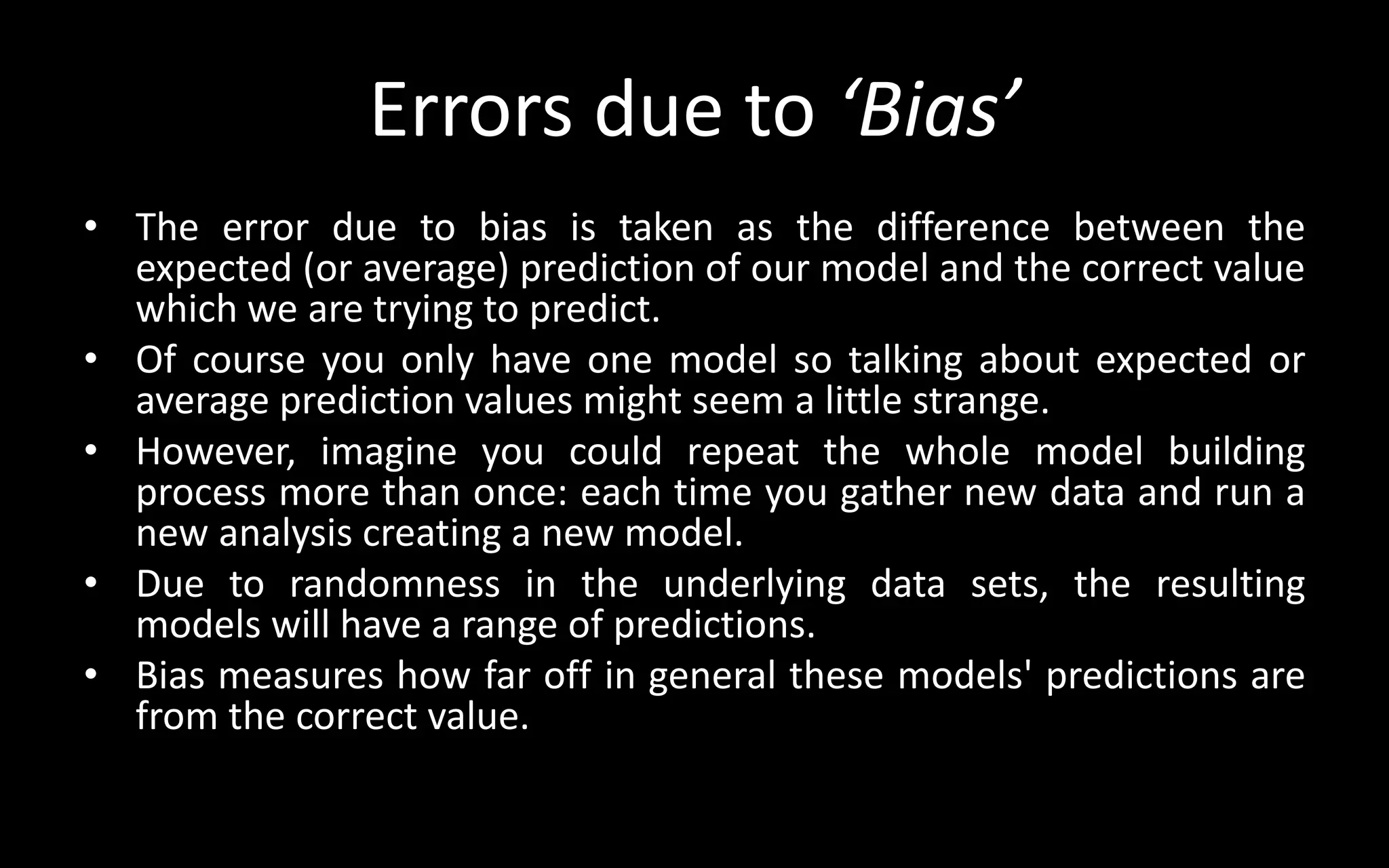 Errors due to ‘Bias’

• The error due to bias is taken as the difference between the expected (or average) prediction of our model and the correct value which we are trying to predict.
• Of course you only have one model so talking about expected or average prediction values might seem a little strange.
• However, imagine you could repeat the whole model building process more than once: each time you gather new data and run a new analysis creating a new model.
• Due to randomness in the underlying data sets, the resulting models will have a range of predictions.
• Bias measures how far off in general these models' predictions are from the correct value.